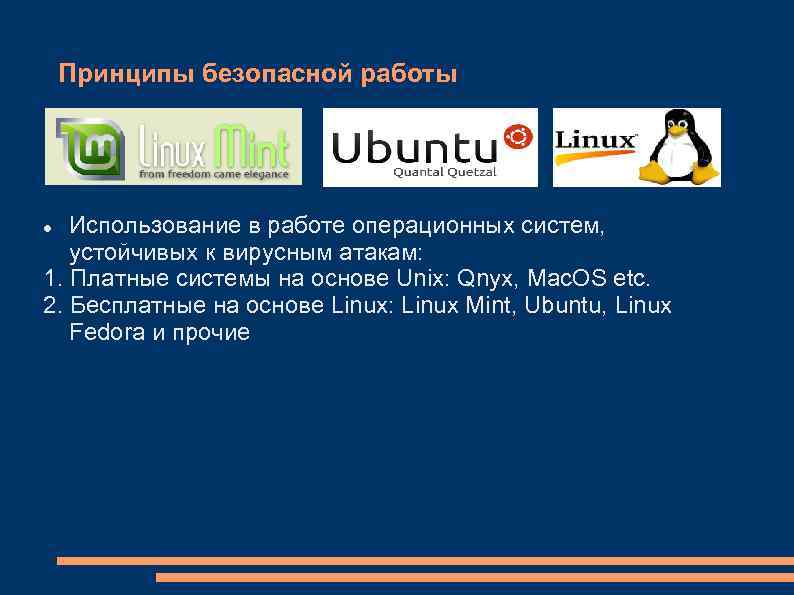 Принципы безопасной работы

Linux Mint
from freedom came elegance

Ubuntu
Quantal Quetzal

Linux

● Использование в работе операционных систем, устойчивых к вирусным атакам:
1. Платные системы на основе Unix: Qnyx, MacOS etc.
2. Бесплатные на основе Linux: Linux Mint, Ubuntu, Linux Fedora и прочие